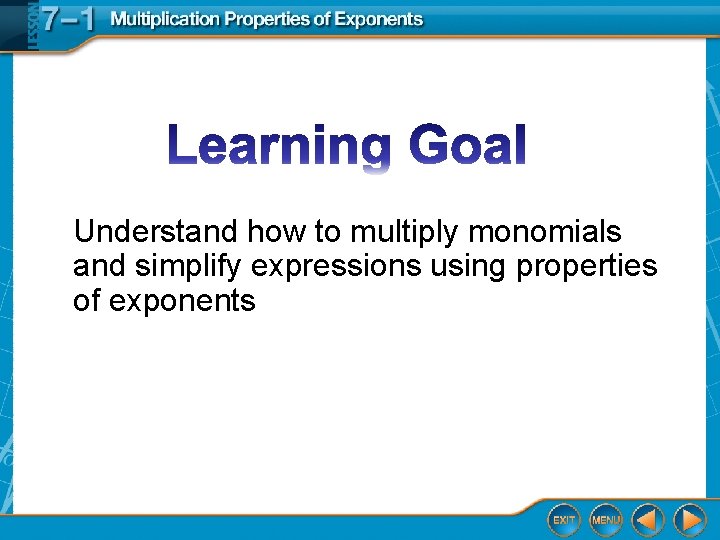 LESSON 7–1 Multiplication Properties of Exponents

Learning Goal

Understand how to multiply monomials and simplify expressions using properties of exponents

EXIT MENU